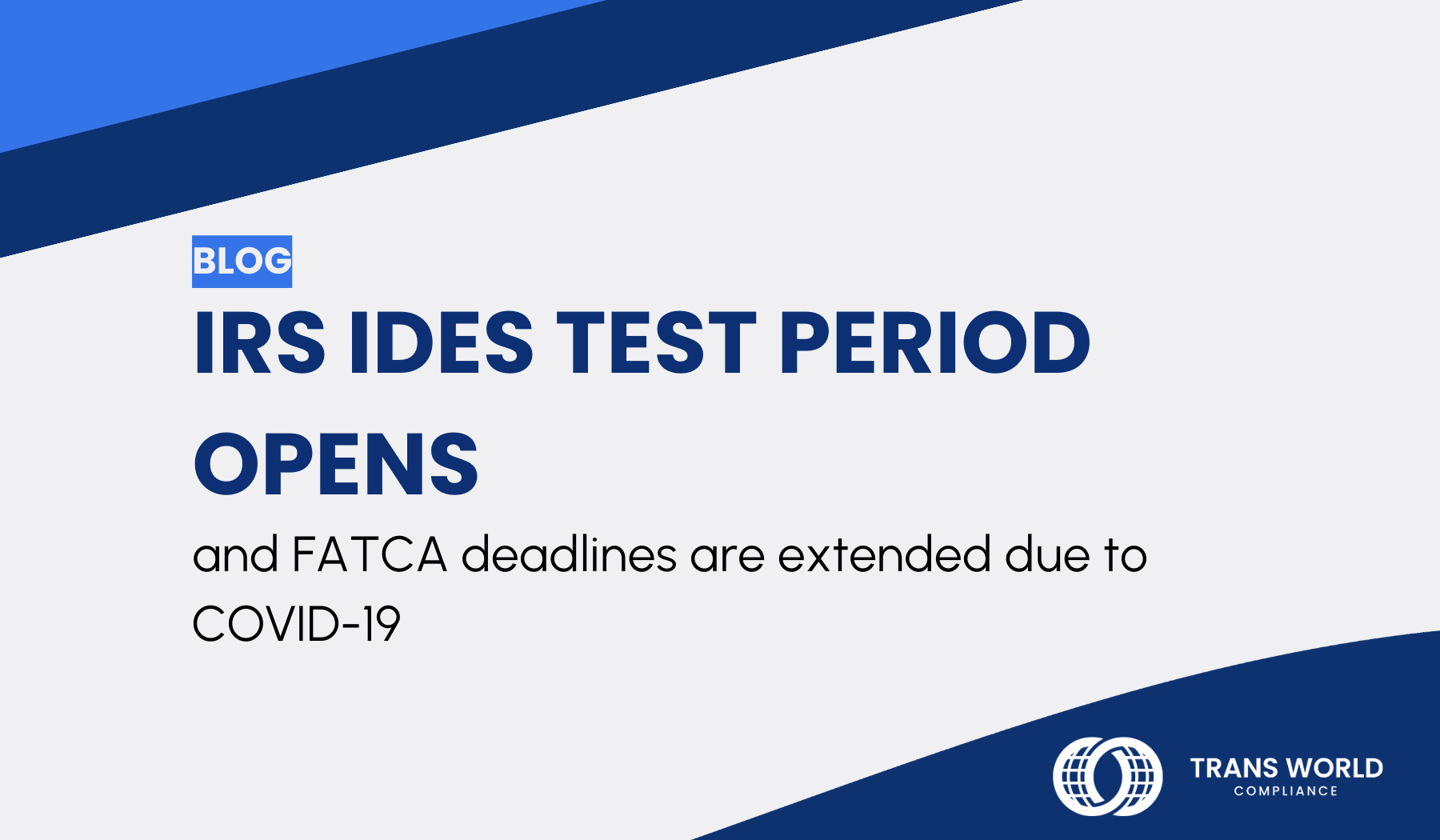 BLOG

IRS IDES TEST PERIOD OPENS

and FATCA deadlines are extended due to COVID-19

TRANS WORLD
COMPLIANCE